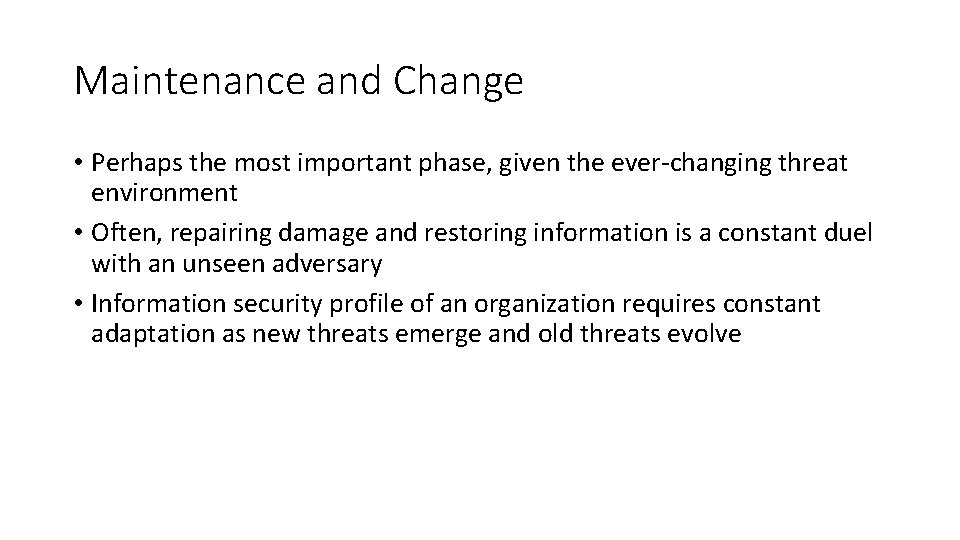 Maintenance and Change

• Perhaps the most important phase, given the ever-changing threat environment
• Often, repairing damage and restoring information is a constant duel with an unseen adversary
• Information security profile of an organization requires constant adaptation as new threats emerge and old threats evolve